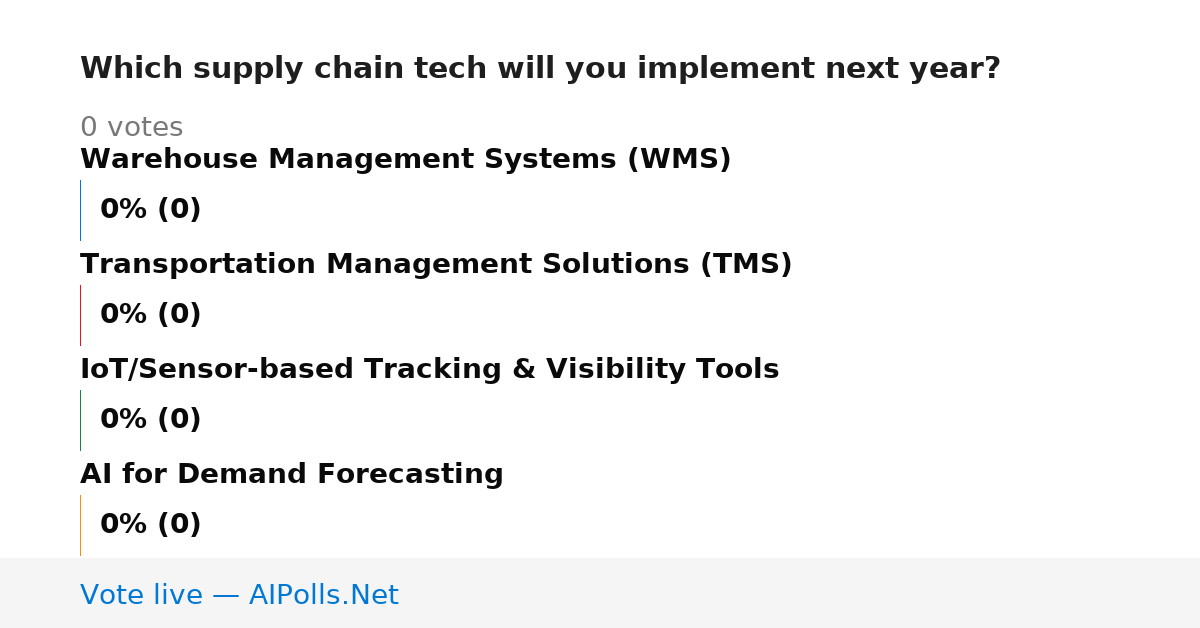 Which supply chain tech will you implement next year?

0 votes

Warehouse Management Systems (WMS)

0% (0)

Transportation Management Solutions (TMS)

0% (0)

IoT/Sensor-based Tracking & Visibility Tools

0% (0)

AI for Demand Forecasting

0% (0)

Vote live — AIPolls.Net